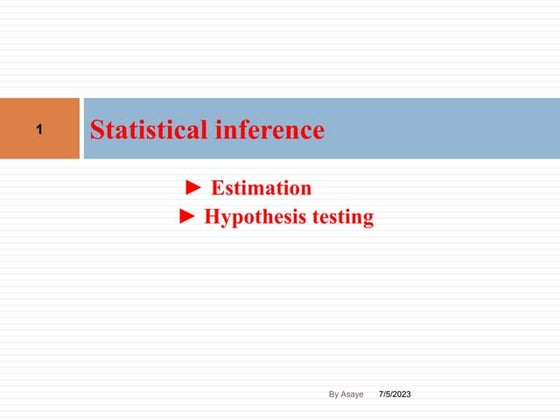 1

Statistical inference

► Estimation
► Hypothesis testing

By Asaye 7/5/2023